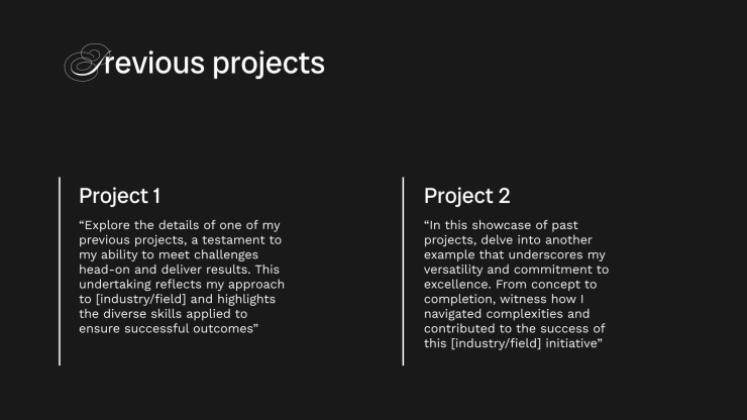 Previous projects

Project 1

“Explore the details of one of my previous projects, a testament to my ability to meet challenges head-on and deliver results. This undertaking reflects my approach to [industry/field] and highlights the diverse skills applied to ensure successful outcomes”

Project 2

“In this showcase of past projects, delve into another example that underscores my versatility and commitment to excellence. From concept to completion, witness how I navigated complexities and contributed to the success of this [industry/field] initiative”